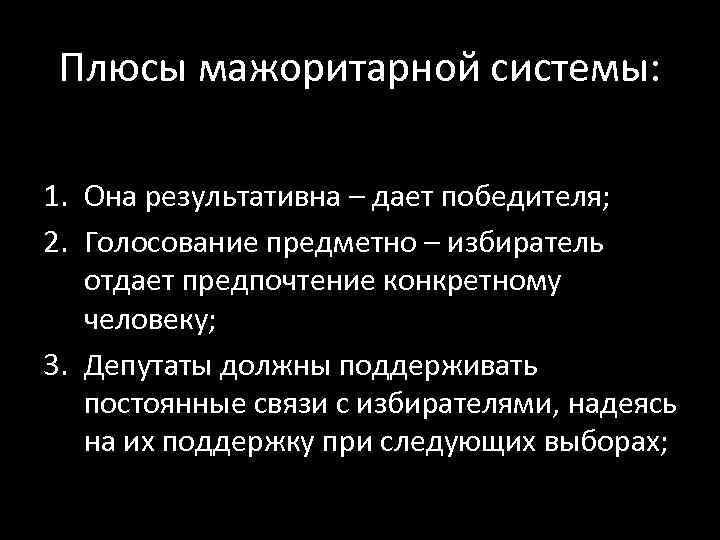 Плюсы мажоритарной системы:

1. Она результативна – дает победителя;
2. Голосование предметно – избиратель отдает предпочтение конкретному человеку;
3. Депутаты должны поддерживать постоянные связи с избирателями, надеясь на их поддержку при следующих выборах;